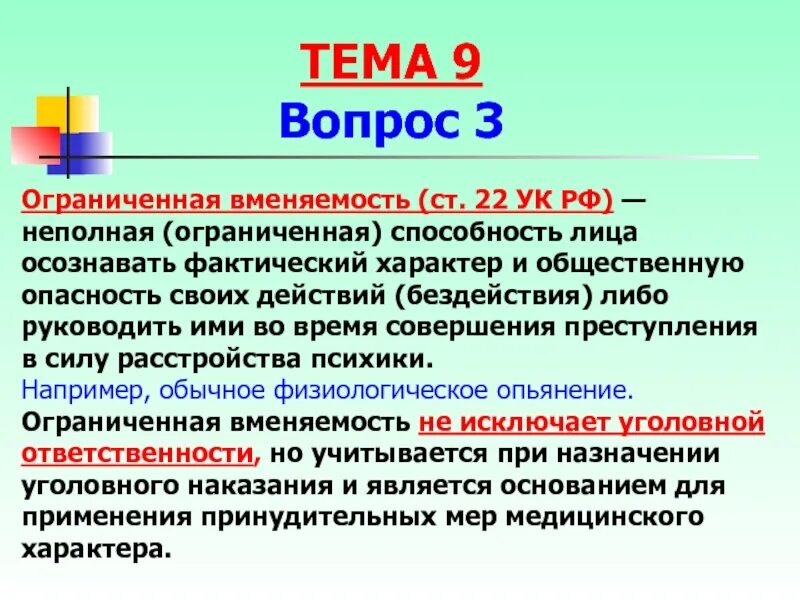 ТЕМА 9
Вопрос 3

Ограниченная вменяемость (ст. 22 УК РФ) — неполная (ограниченная) способность лица осознавать фактический характер и общественную опасность своих действий (бездействия) либо руководить ими во время совершения преступления в силу расстройства психики.
Например, обычное физиологическое опьянение.
Ограниченная вменяемость не исключает уголовной ответственности, но учитывается при назначении уголовного наказания и является основанием для применения принудительных мер медицинского характера.